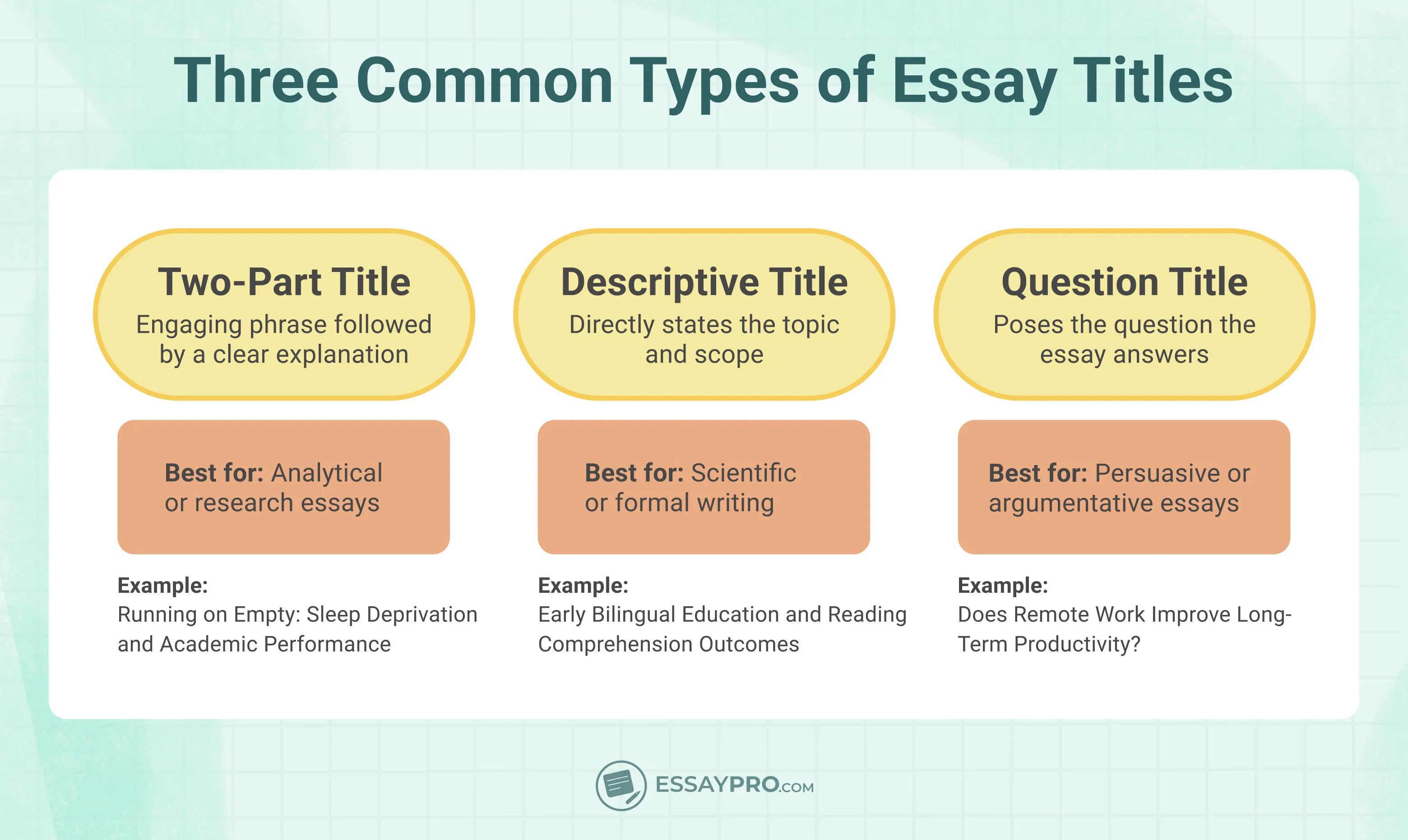 Three Common Types of Essay Titles

Two-Part Title
Engaging phrase followed by a clear explanation

Best for: Analytical or research essays

Example:
Running on Empty: Sleep Deprivation and Academic Performance

Descriptive Title
Directly states the topic and scope

Best for: Scientific or formal writing

Example:
Early Bilingual Education and Reading Comprehension Outcomes

Question Title
Poses the question the essay answers

Best for: Persuasive or argumentative essays

Example:
Does Remote Work Improve Long-Term Productivity?

ESSAYPRO.COM